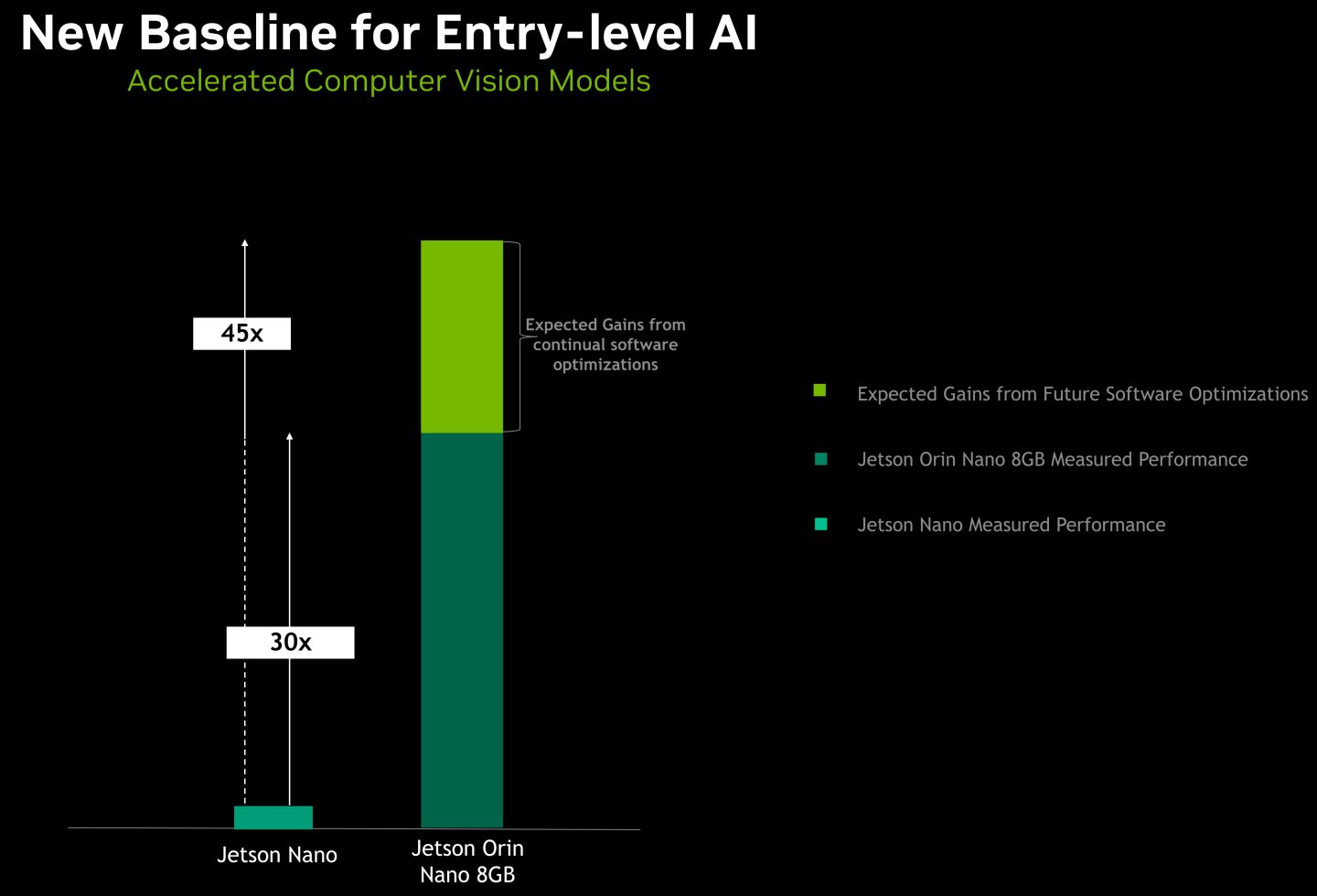 New Baseline for Entry-level AI
Accelerated Computer Vision Models

45x

30x

Expected Gains from continual software optimizations

Jetson Nano

Jetson Orin Nano 8GB

Expected Gains from Future Software Optimizations

Jetson Orin Nano 8GB Measured Performance

Jetson Nano Measured Performance